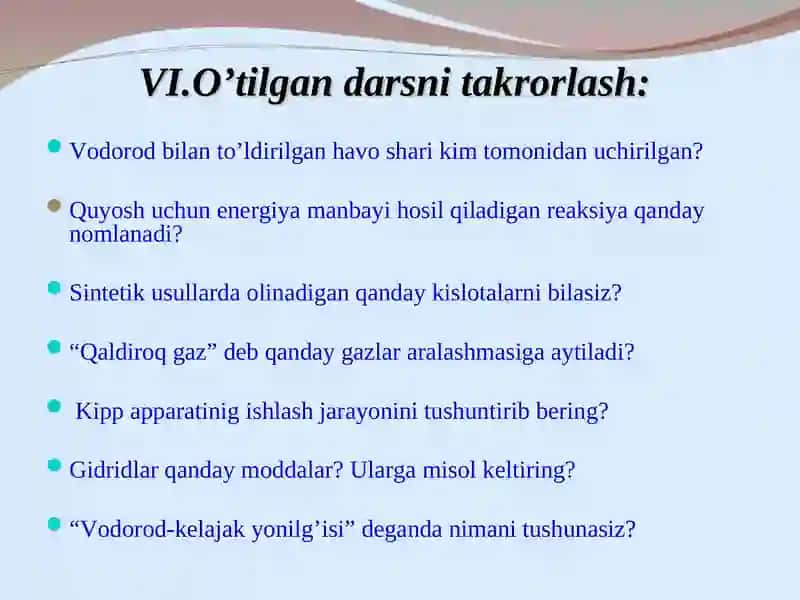 VI.O’tilgan darsni takrorlash:

Vodorod bilan to’ldirilgan havo shari kim tomonidan uchirilgan?

Quyosh uchun energiya manbayi hosil qiladigan reaksiya qanday nomlanadi?

Sintetik usullarda olinadigan qanday kislotalarni bilasiz?

“Qaldiroq gaz” deb qanday gazlar aralashmasiga aytiladi?

Kipp apparatinig ishlash jarayonini tushuntirib bering?

Gidridlar qanday moddalar? Ularga misol keltiring?

“Vodorod-kelajak yonilg’isi” deganda nimani tushunasiz?